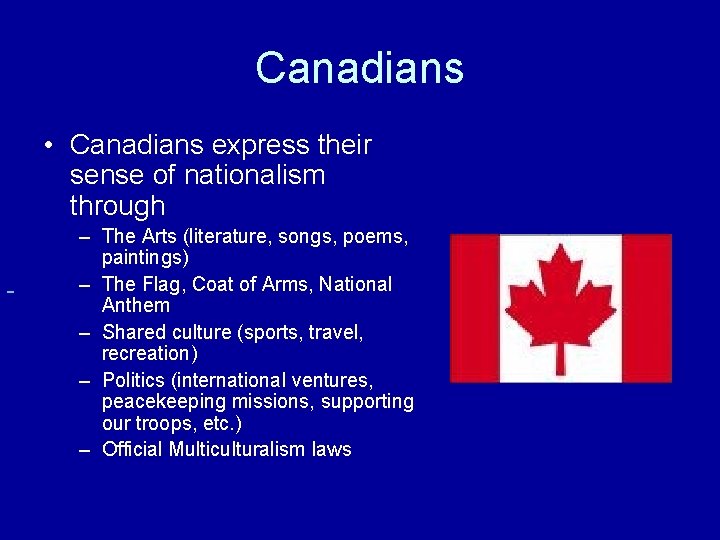 Canadians

• Canadians express their sense of nationalism through
– The Arts (literature, songs, poems, paintings)
– The Flag, Coat of Arms, National Anthem
– Shared culture (sports, travel, recreation)
– Politics (international ventures, peacekeeping missions, supporting our troops, etc.)
– Official Multiculturalism laws